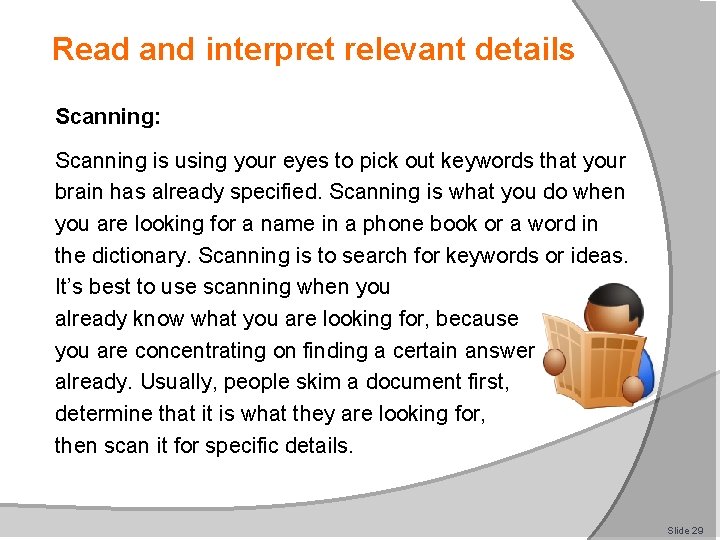 Read and interpret relevant details

Scanning:

Scanning is using your eyes to pick out keywords that your brain has already specified. Scanning is what you do when you are looking for a name in a phone book or a word in the dictionary. Scanning is to search for keywords or ideas. It's best to use scanning when you already know what you are looking for, because you are concentrating on finding a certain answer already. Usually, people skim a document first, determine that it is what they are looking for, then scan it for specific details.

Slide 29